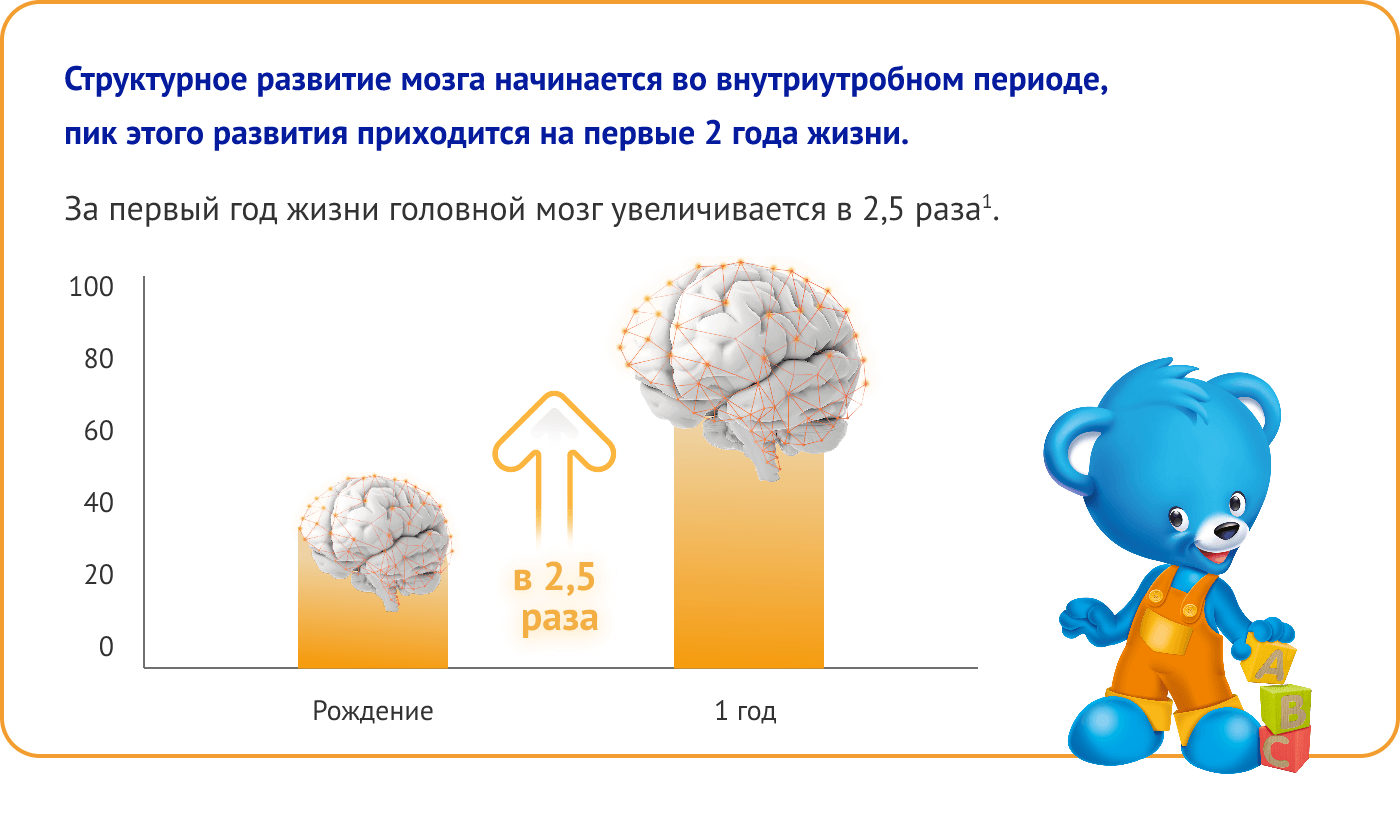 Структурное развитие мозга начинается во внутриутробном периоде, пик этого развития приходится на первые 2 года жизни.

За первый год жизни головной мозг увеличивается в 2,5 раза$^1$.

100
80
60
40
20
0

в 2,5 раза

Рождение

1 год

A
B
C